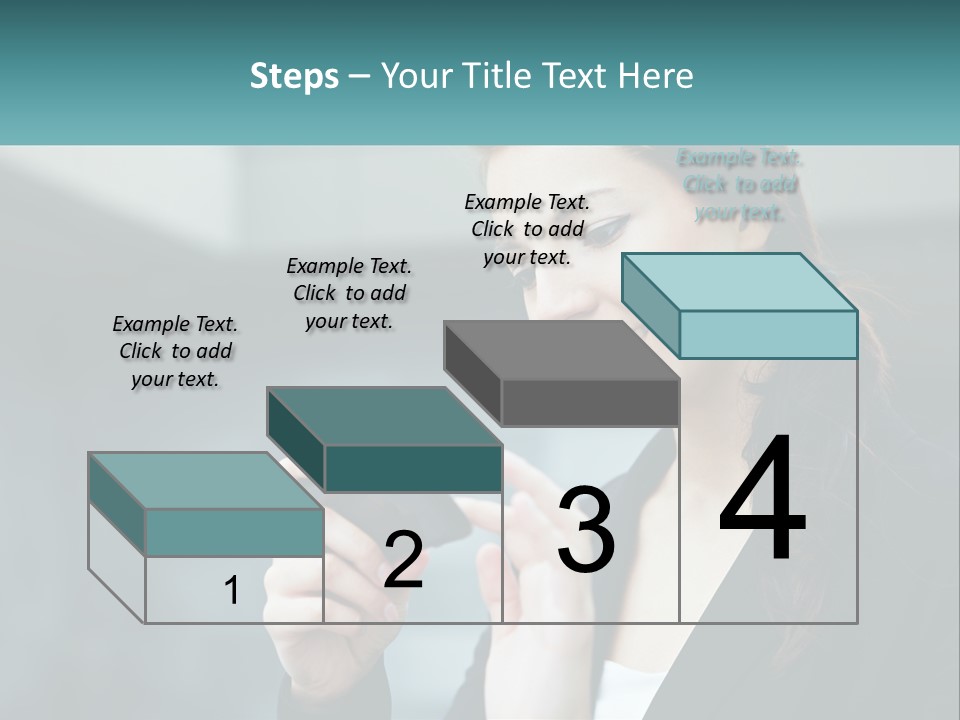 Steps – Your Title Text Here

Example Text. Click to add your text.

Example Text. Click to add your text.

Example Text. Click to add your text.

Example Text. Click to add your text.

1

2

3

4